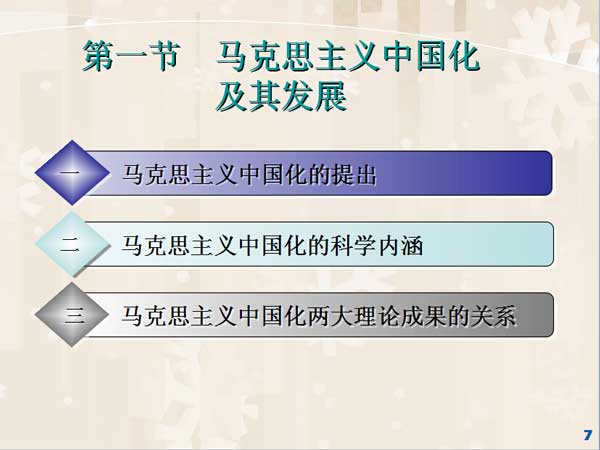 第一节　马克思主义中国化及其发展

一　马克思主义中国化的提出

二　马克思主义中国化的科学内涵

三　马克思主义中国化两大理论成果的关系

7